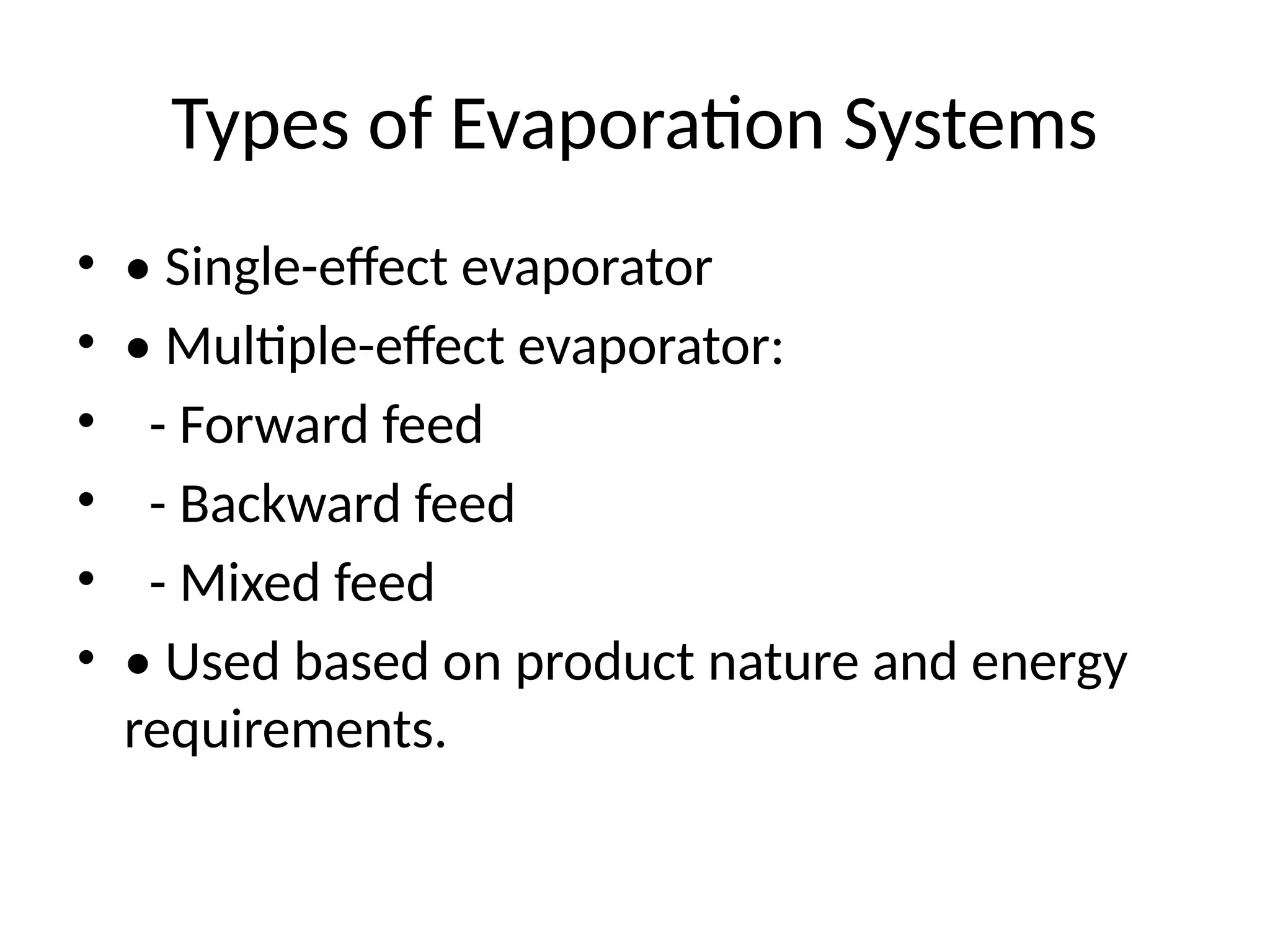 Types of Evaporation Systems

• • Single-effect evaporator
• • Multiple-effect evaporator:
• - Forward feed
• - Backward feed
• - Mixed feed
• • Used based on product nature and energy requirements.